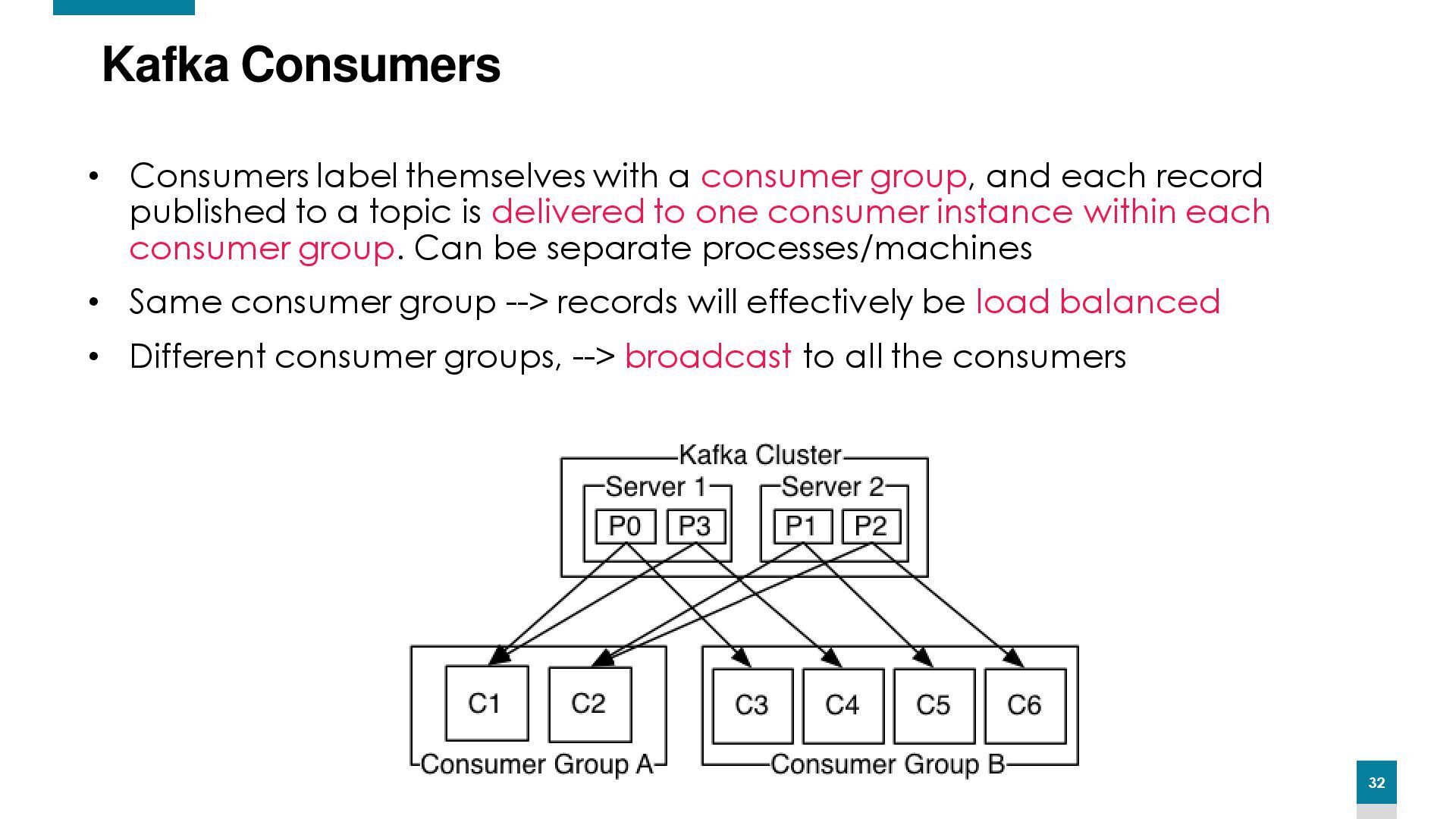 Kafka Consumers

• Consumers label themselves with a consumer group, and each record published to a topic is delivered to one consumer instance within each consumer group. Can be separate processes/machines

• Same consumer group --> records will effectively be load balanced

• Different consumer groups, --> broadcast to all the consumers

Kafka Cluster
Server 1
P0
P3
Server 2
P1
P2
C1
C2
Consumer Group A
C3
C4
C5
C6
Consumer Group B

32